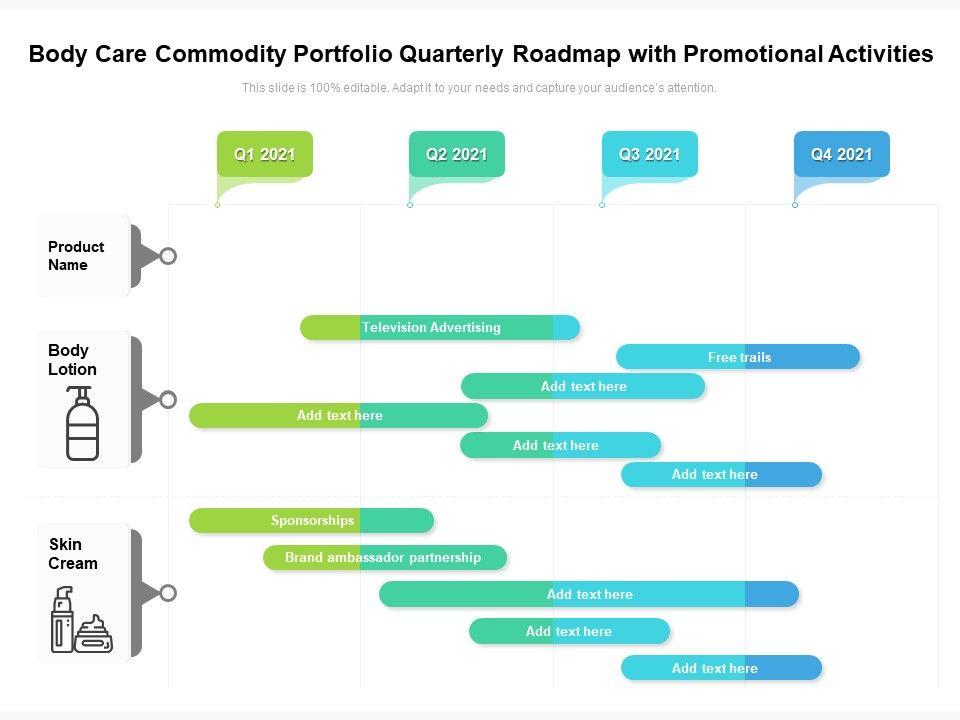 Body Care Commodity Portfolio Quarterly Roadmap with Promotional Activities

This slide is 100% editable. Adapt it to your needs and capture your audience's attention.

Q1 2021

Q2 2021

Q3 2021

Q4 2021

Product Name

Body Lotion

Television Advertising

Free trails

Add text here

Add text here

Add text here

Add text here

Skin Cream

Sponsorships

Brand ambassador partnership

Add text here

Add text here

Add text here